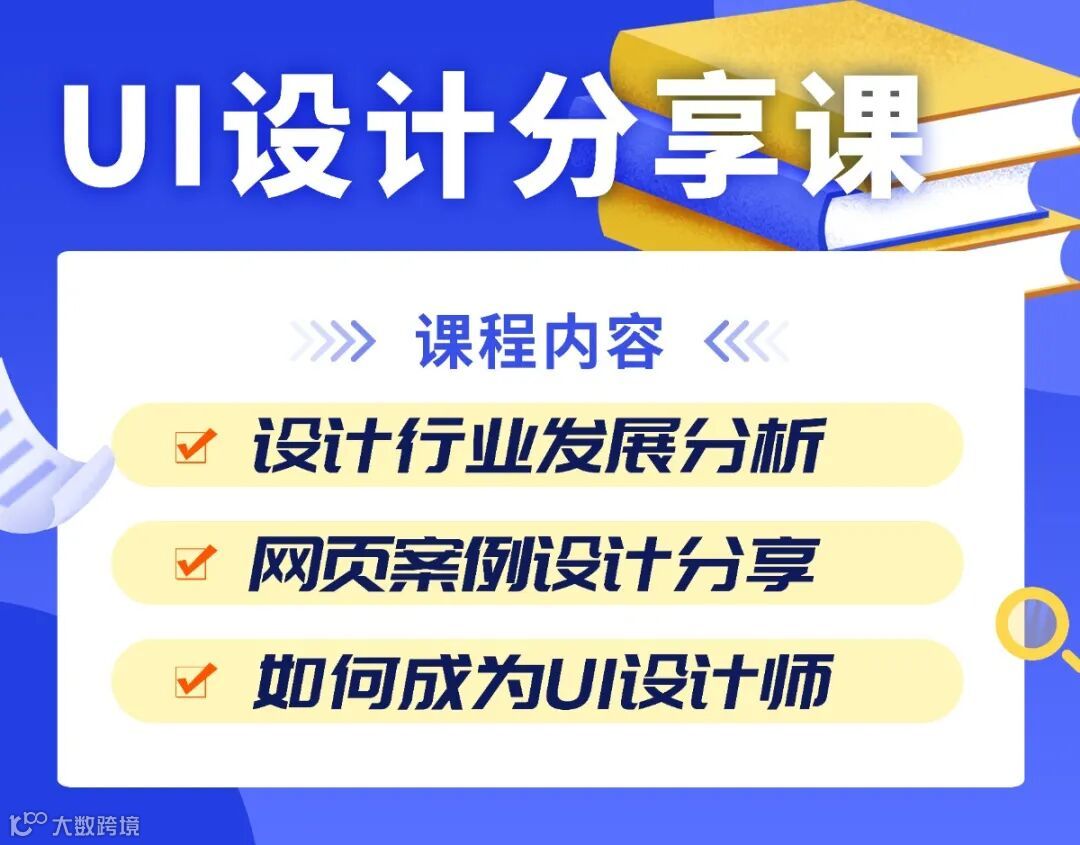 UI设计分享课

课程内容

设计行业发展分析

网页案例设计分享

如何成为UI设计师

大数跨境